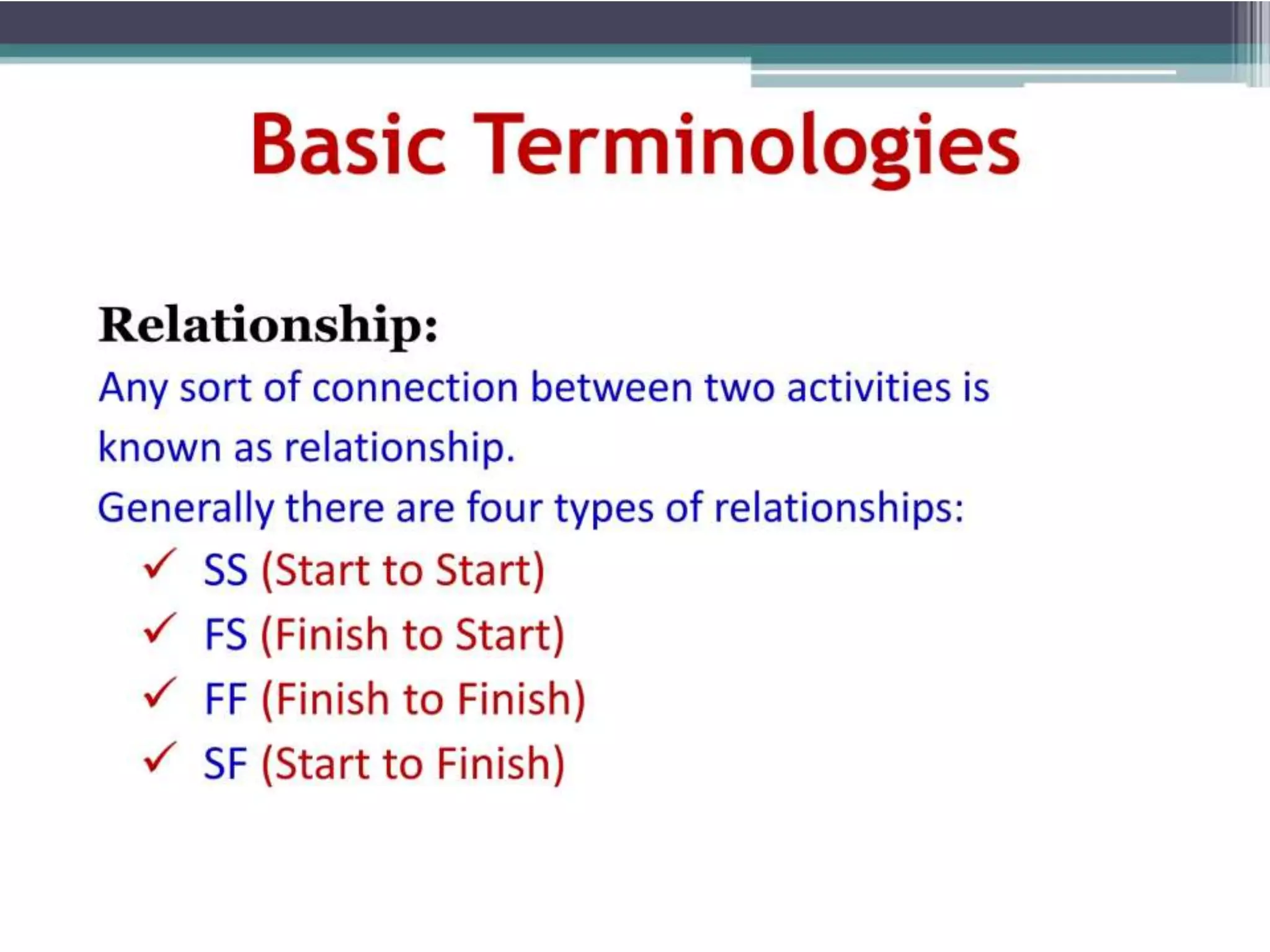 Basic Terminologies

Relationship:
Any sort of connection between two activities is known as relationship.
Generally there are four types of relationships:
✓ SS (Start to Start)
✓ FS (Finish to Start)
✓ FF (Finish to Finish)
✓ SF (Start to Finish)